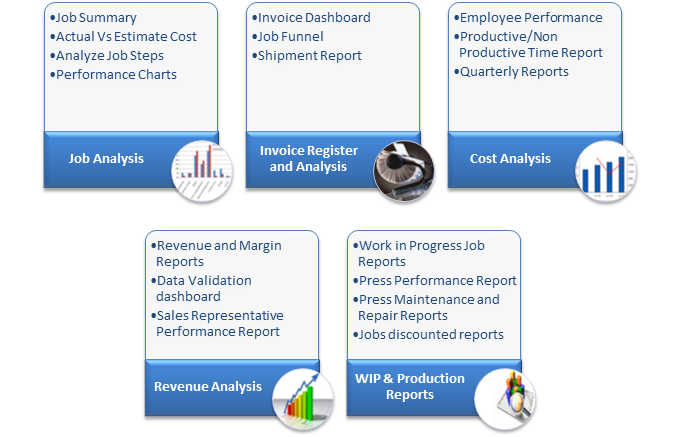 •Job Summary
•Actual Vs Estimate Cost
•Analyze Job Steps
•Performance Charts

Job Analysis

•Invoice Dashboard
•Job Funnel
•Shipment Report

Invoice Register and Analysis

•Employee Performance
•Productive/Non Productive Time Report
•Quarterly Reports

Cost Analysis

•Revenue and Margin Reports
•Data Validation dashboard
•Sales Representative Performance Report

Revenue Analysis

•Work in Progress Job Reports
•Press Performance Report
•Press Maintenance and Repair Reports
•Jobs discounted reports

WIP & Production Reports